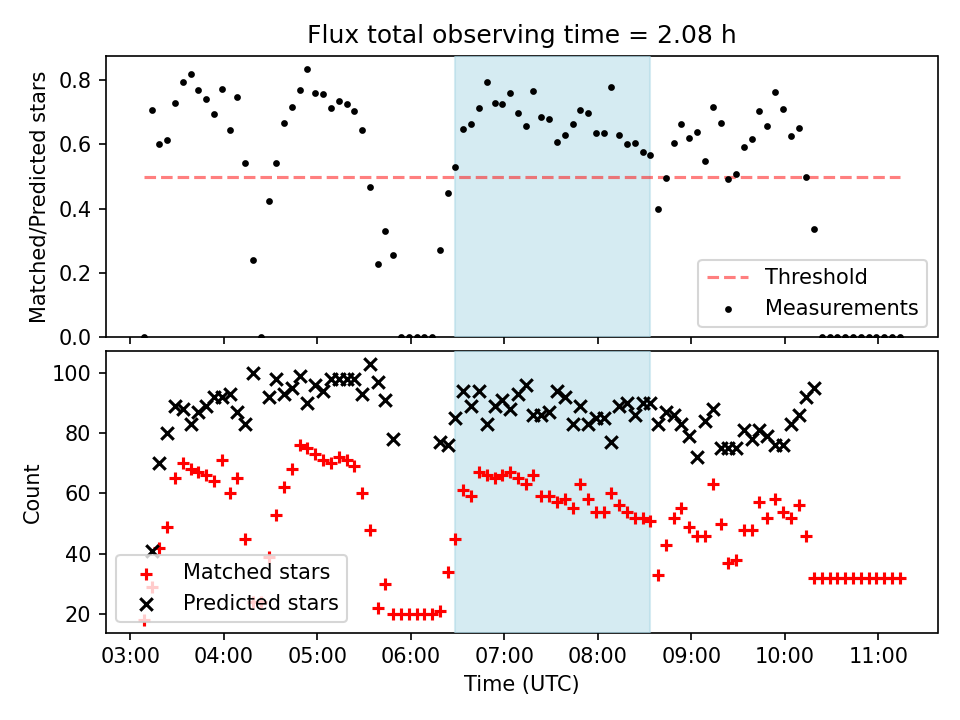 Flux total observing time = 2.08 h

Matched/Predicted stars

0.8
0.6
0.4
0.2
0.0

Threshold
Measurements

Count

100
80
60
40
20

Matched stars
Predicted stars

03:00 04:00 05:00 06:00 07:00 08:00 09:00 10:00 11:00

Time (UTC)